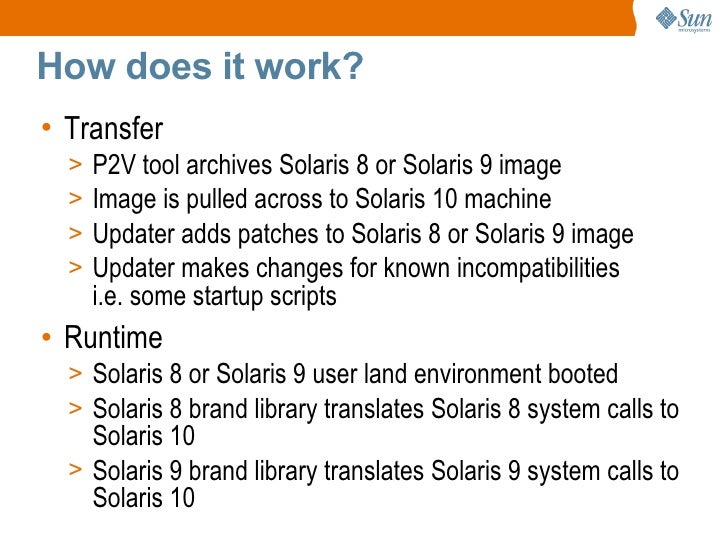 Sun microsystems

How does it work?

• Transfer
> P2V tool archives Solaris 8 or Solaris 9 image
> Image is pulled across to Solaris 10 machine
> Updater adds patches to Solaris 8 or Solaris 9 image
> Updater makes changes for known incompatibilities i.e. some startup scripts

• Runtime
> Solaris 8 or Solaris 9 user land environment booted
> Solaris 8 brand library translates Solaris 8 system calls to Solaris 10
> Solaris 9 brand library translates Solaris 9 system calls to Solaris 10